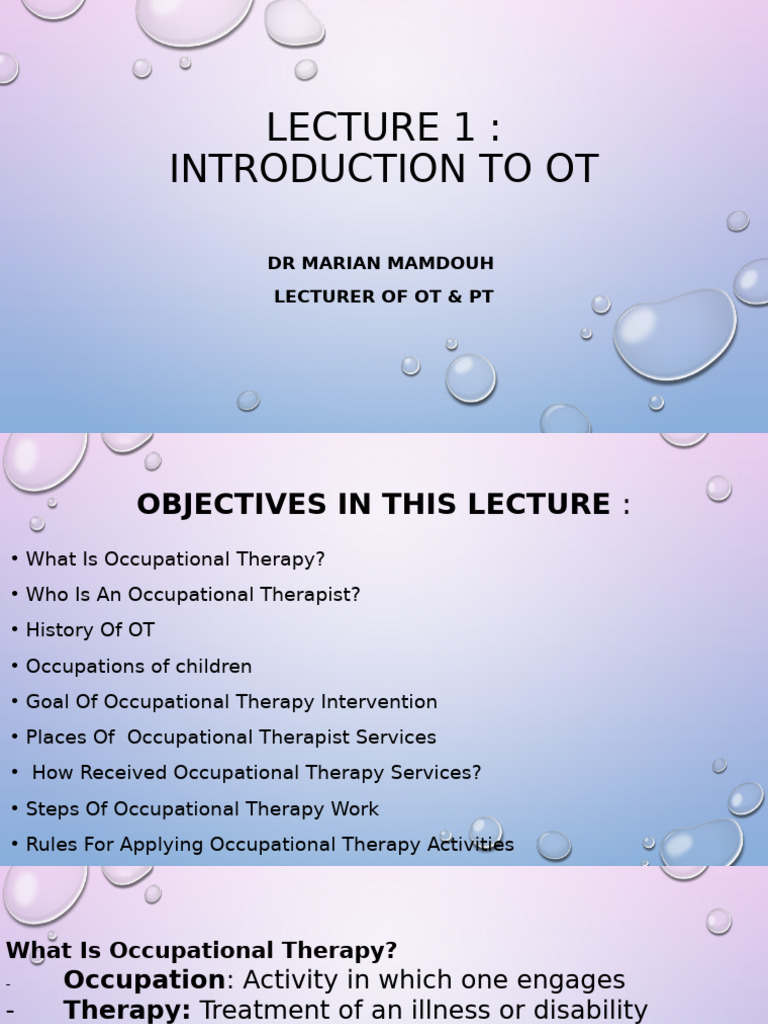 LECTURE 1 :
INTRODUCTION TO OT

DR MARIAN MAMDOUH
LECTURER OF OT & PT

OBJECTIVES IN THIS LECTURE :

• What Is Occupational Therapy?
• Who Is An Occupational Therapist?
• History Of OT
• Occupations of children
• Goal Of Occupational Therapy Intervention
• Places Of Occupational Therapist Services
• How Received Occupational Therapy Services?
• Steps Of Occupational Therapy Work
• Rules For Applying Occupational Therapy Activities

What Is Occupational Therapy?
- Occupation: Activity in which one engages
- Therapy: Treatment of an illness or disability